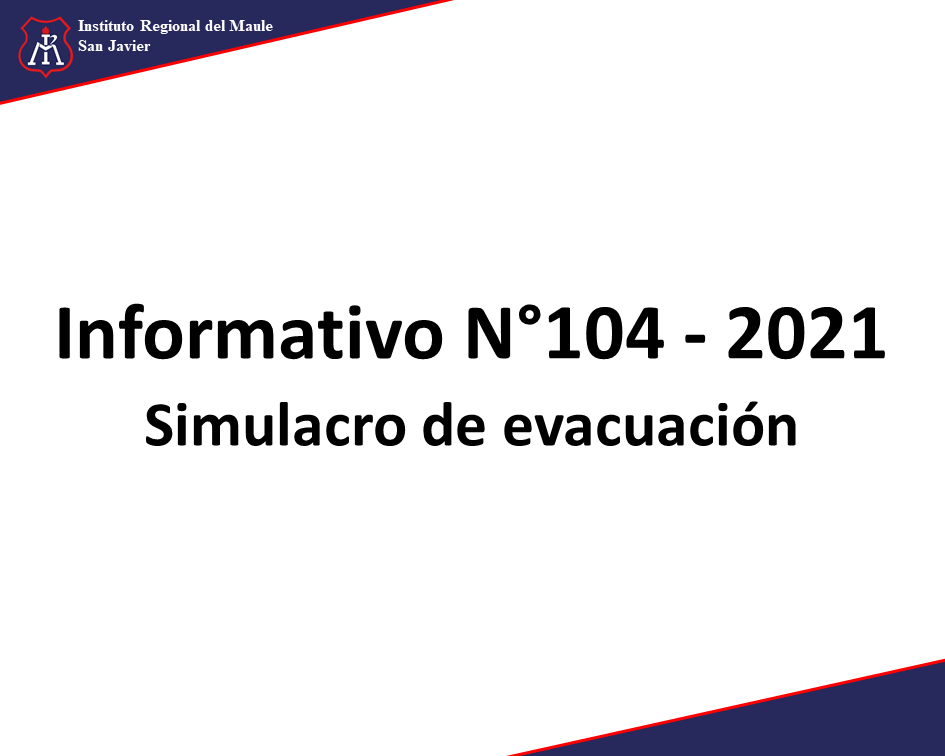 Instituto Regional del Maule
San Javier

Informativo N°104 - 2021
Simulacro de evacuación